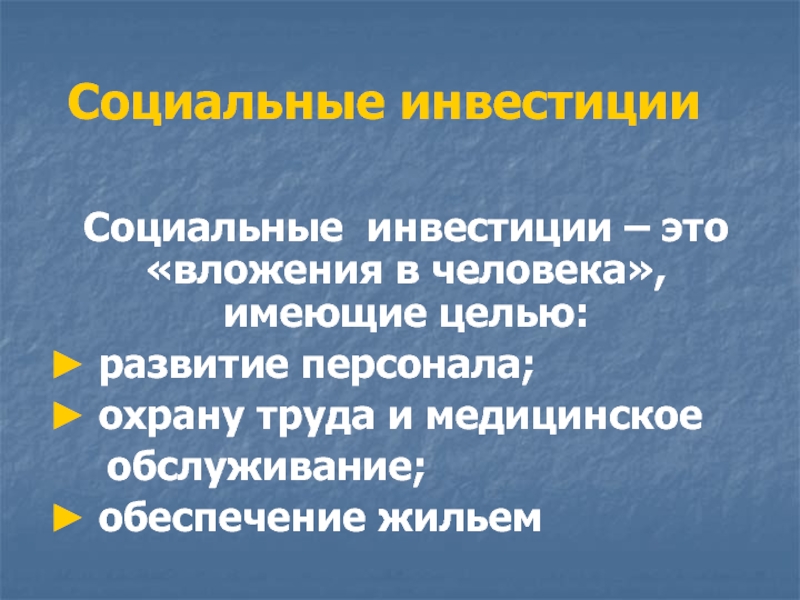 Социальные инвестиции

Социальные инвестиции – это «вложения в человека», имеющие целью:

► развитие персонала;

► охрану труда и медицинское обслуживание;

► обеспечение жильем